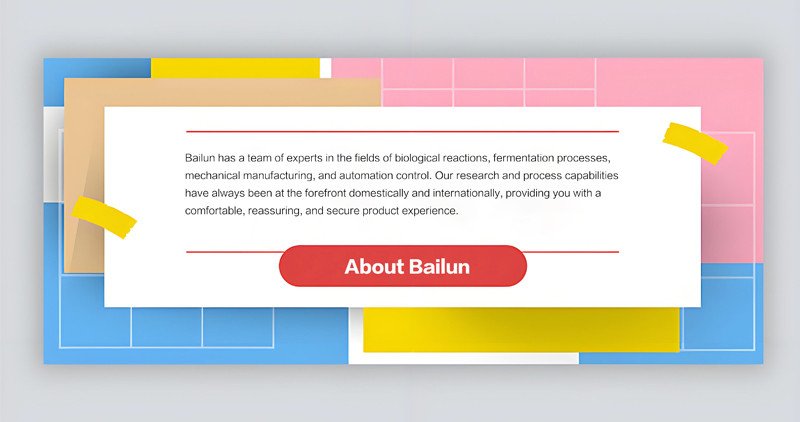 Bailun has a team of experts in the fields of biological reactions, fermentation processes, mechanical manufacturing, and automation control. Our research and process capabilities have always been at the forefront domestically and internationally, providing you with a comfortable, reassuring, and secure product experience.

About Bailun